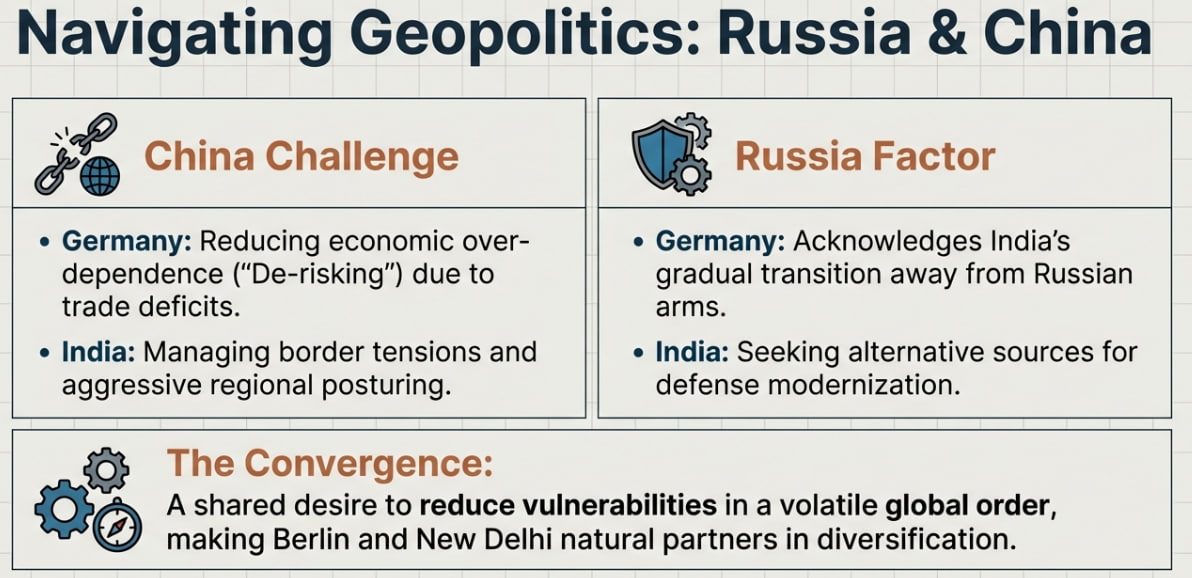 Navigating Geopolitics: Russia & China

China Challenge

• Germany: Reducing economic over-dependence ("De-risking") due to trade deficits.

• India: Managing border tensions and aggressive regional posturing.

Russia Factor

• Germany: Acknowledges India's gradual transition away from Russian arms.

• India: Seeking alternative sources for defense modernization.

The Convergence:

A shared desire to reduce vulnerabilities in a volatile global order, making Berlin and New Delhi natural partners in diversification.